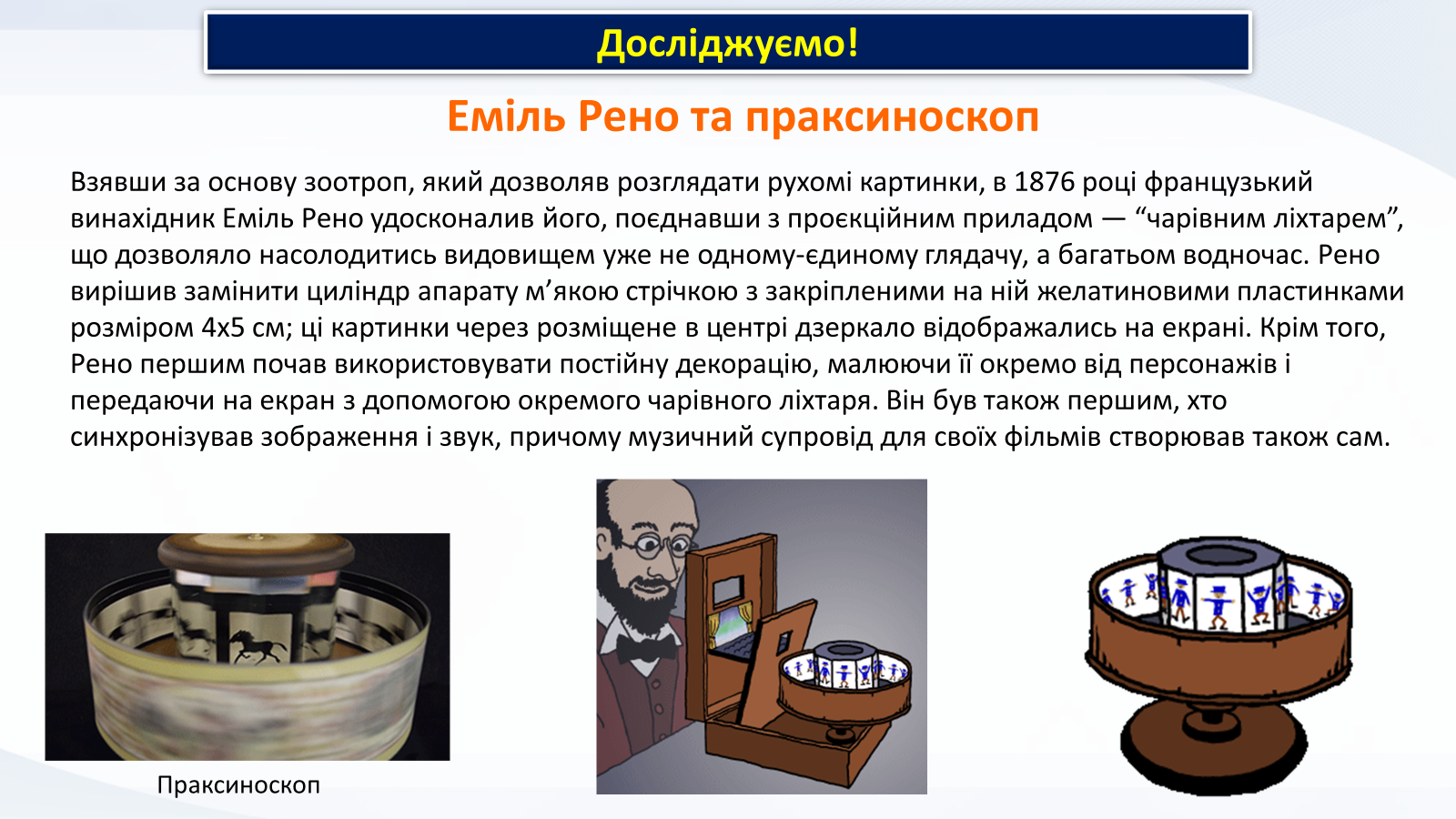 Досліджуємо!

Еміль Рено та праксиноскоп

Взявши за основу зоотроп, який дозволяв розглядати рухомі картинки, в 1876 році французький винахідник Еміль Рено удосконалив його, поєднавши з проєкційним приладом — “чарівним ліхтарем”, що дозволяло насолодитись видовищем уже не одному-єдиному глядачу, а багатьом водночас. Рено вирішив замінити циліндр апарату м’якою стрічкою з закріпленими на ній желатиновими пластинками розміром 4х5 см; ці картинки через розміщене в центрі дзеркало відображались на екрані. Крім того, Рено першим почав використовувати постійну декорацію, малюючи її окремо від персонажів і передаючи на екран з допомогою окремого чарівного ліхтаря. Він був також першим, хто синхронізував зображення і звук, причому музичний супровід для своїх фільмів створював також сам.

Праксиноскоп